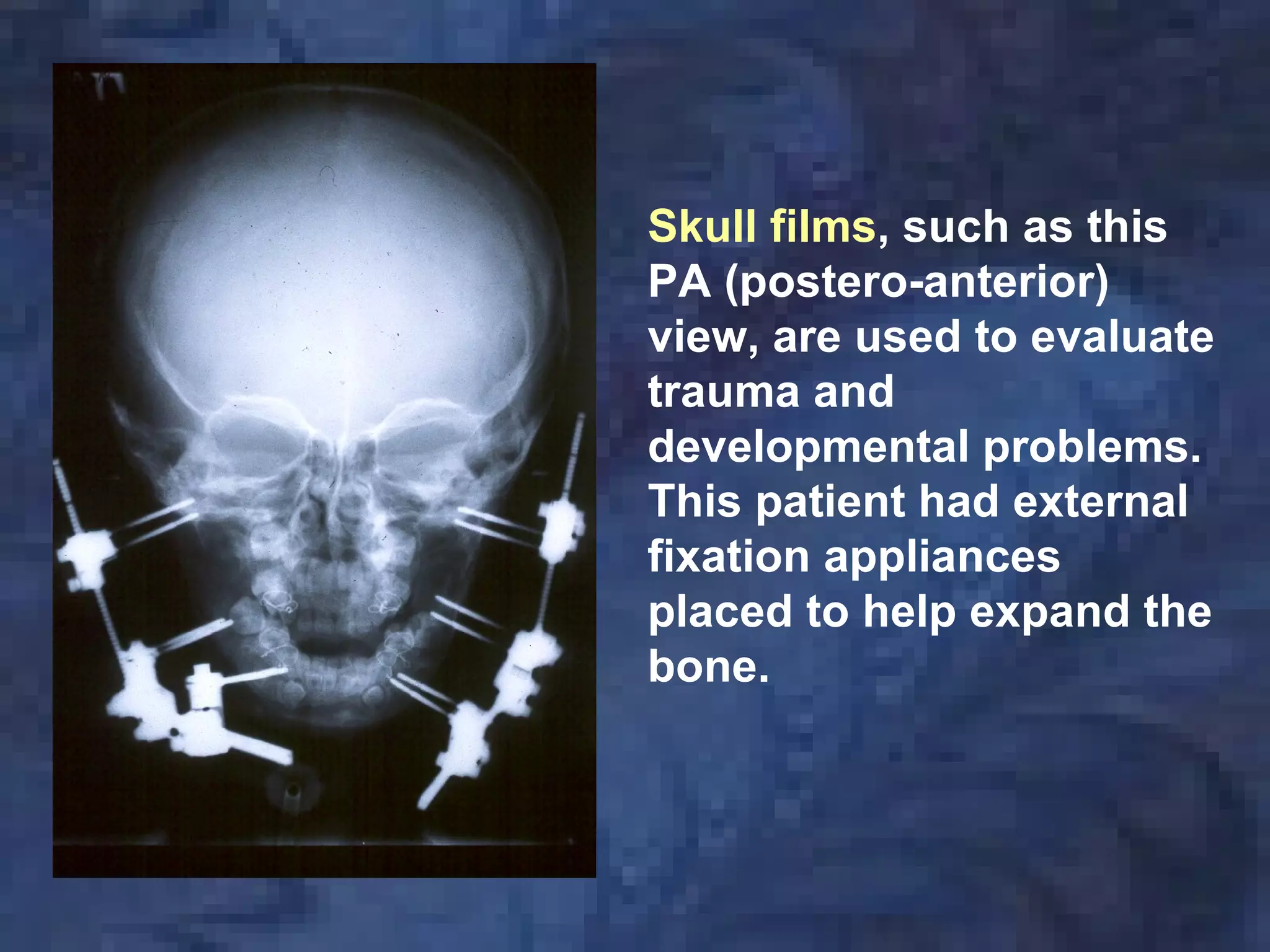 Skull films, such as this PA (postero-anterior) view, are used to evaluate trauma and developmental problems. This patient had external fixation appliances placed to help expand the bone.